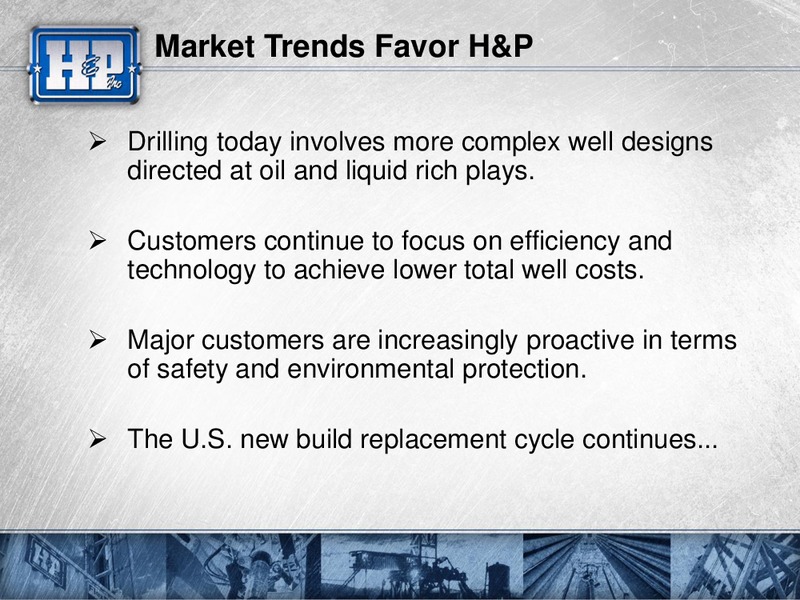 H&P Inc

Market Trends Favor H&P

➢ Drilling today involves more complex well designs directed at oil and liquid rich plays.

➢ Customers continue to focus on efficiency and technology to achieve lower total well costs.

➢ Major customers are increasingly proactive in terms of safety and environmental protection.

➢ The U.S. new build replacement cycle continues...

H&P